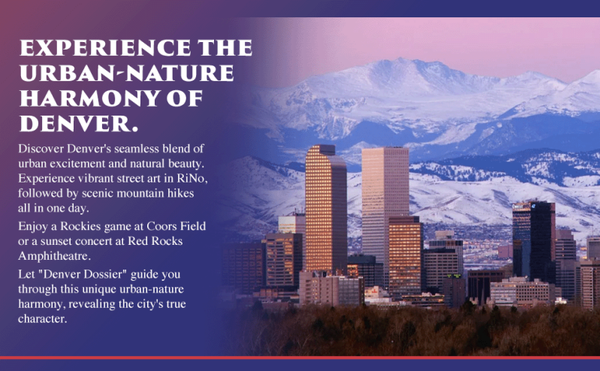 EXPERIENCE THE URBAN-NATURE HARMONY OF DENVER.

Discover Denver's seamless blend of urban excitement and natural beauty. Experience vibrant street art in RiNo, followed by scenic mountain hikes all in one day.

Enjoy a Rockies game at Coors Field or a sunset concert at Red Rocks Amphitheatre.

Let "Denver Dossier" guide you through this unique urban-nature harmony, revealing the city's true character.